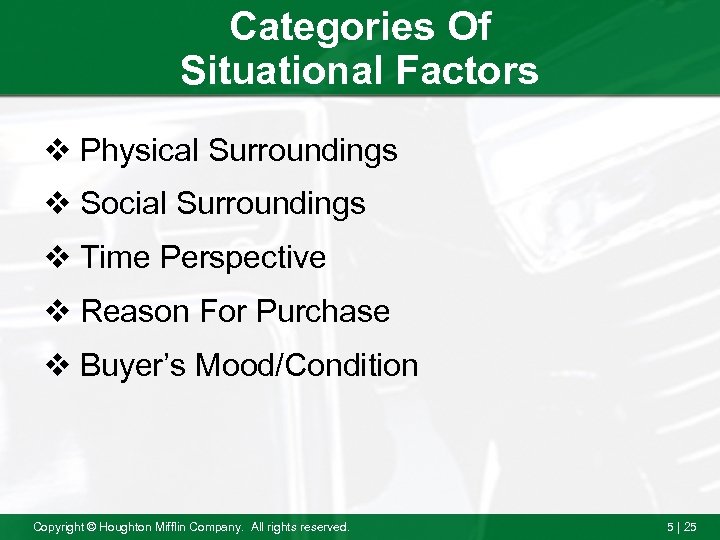 Categories Of
Situational Factors

❖ Physical Surroundings
❖ Social Surroundings
❖ Time Perspective
❖ Reason For Purchase
❖ Buyer's Mood/Condition

Copyright © Houghton Mifflin Company. All rights reserved.

5 | 25